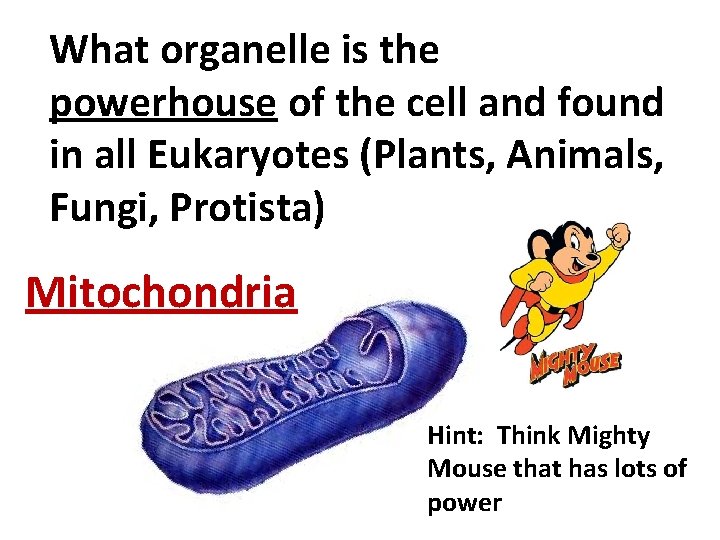 What organelle is the powerhouse of the cell and found in all Eukaryotes (Plants, Animals, Fungi, Protista)

Mitochondria

MIGHTY MOUSE

Hint: Think Mighty Mouse that has lots of power